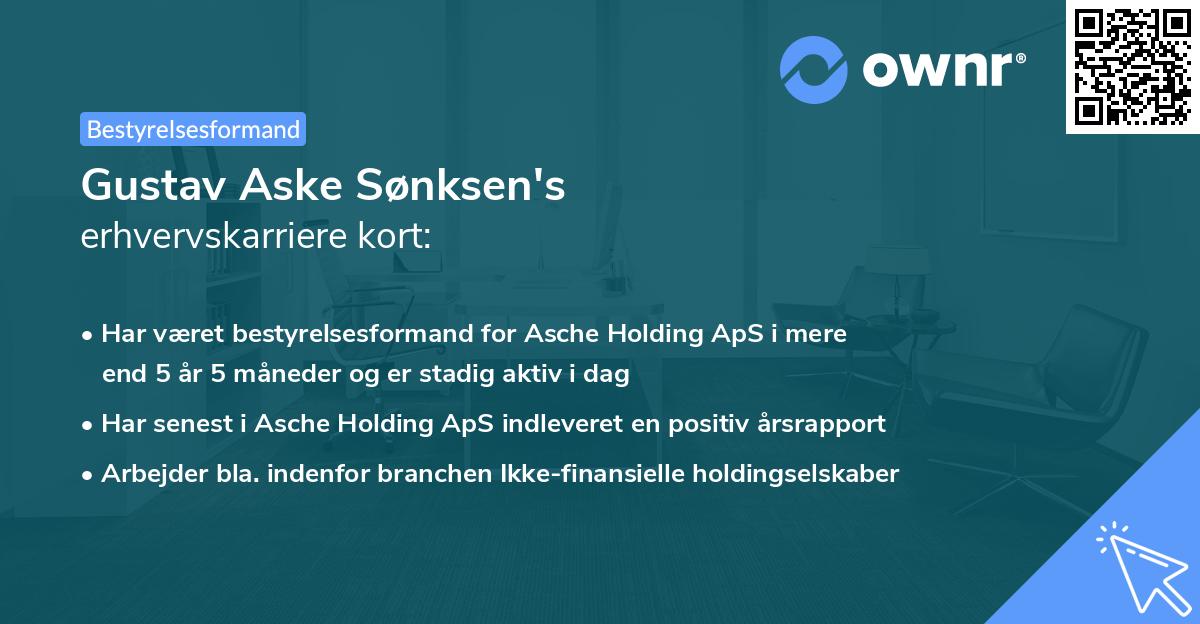 ownr®

Bestyrelsesformand

Gustav Aske Sønksen's
erhvervskarriere kort:

• Har været bestyrelsesformand for Asche Holding ApS i mere end 5 år 5 måneder og er stadig aktiv i dag
• Har senest i Asche Holding ApS indleveret en positiv årsrapport
• Arbejder bla. indenfor branchen Ikke-finansielle holdingselskaber